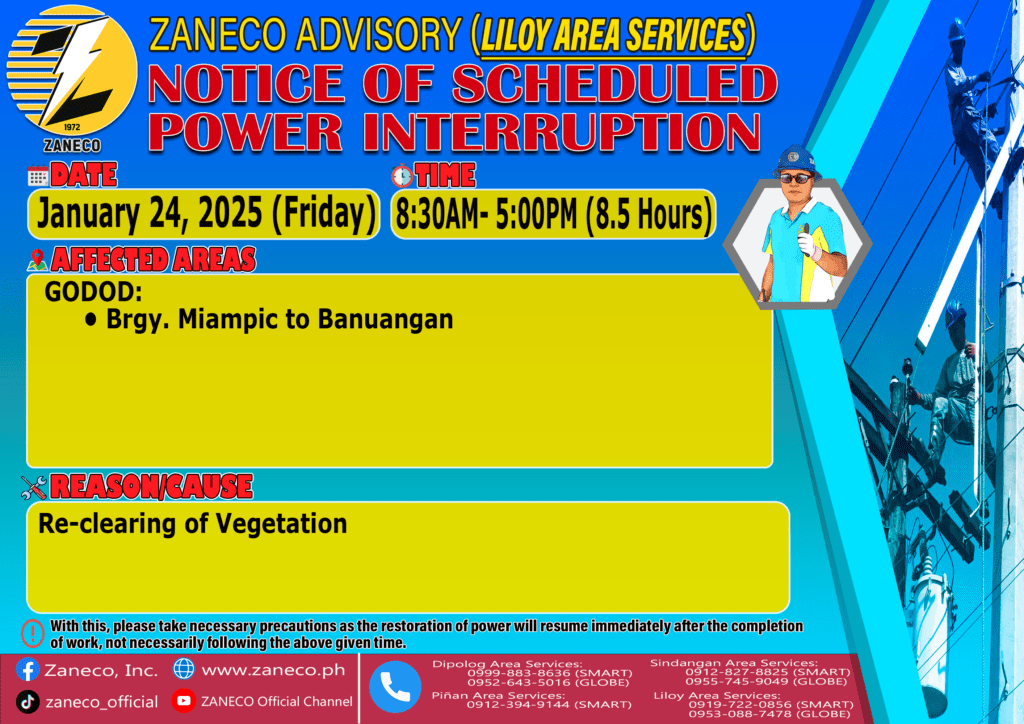 1972
ZANECO

ZANECO ADVISORY (LILOY AREA SERVICES)
NOTICE OF SCHEDULED POWER INTERRUPTION

DATE
January 24, 2025 (Friday)

TIME
8:30AM- 5:00PM (8.5 Hours)

AFFECTED AREAS
GODOD:
• Brgy. Miampic to Banuangan

REASON/CAUSE
Re-clearing of Vegetation

With this, please take necessary precautions as the restoration of power will resume immediately after the completion of work, not necessarily following the above given time.

Zaneco, Inc.
www.zaneco.ph
zaneco_official
ZANECO Official Channel

Dipolog Area Services:
0999-883-8636 (SMART)
0952-643-5016 (GLOBE)
Piñan Area Services:
0912-394-9144 (SMART)

Sindangan Area Services:
0912-827-8825 (SMART)
0955-745-9049 (GLOBE)
Liloy Area Services:
0919-722-0856 (SMART)
0953-088-7478 (GLOBE)